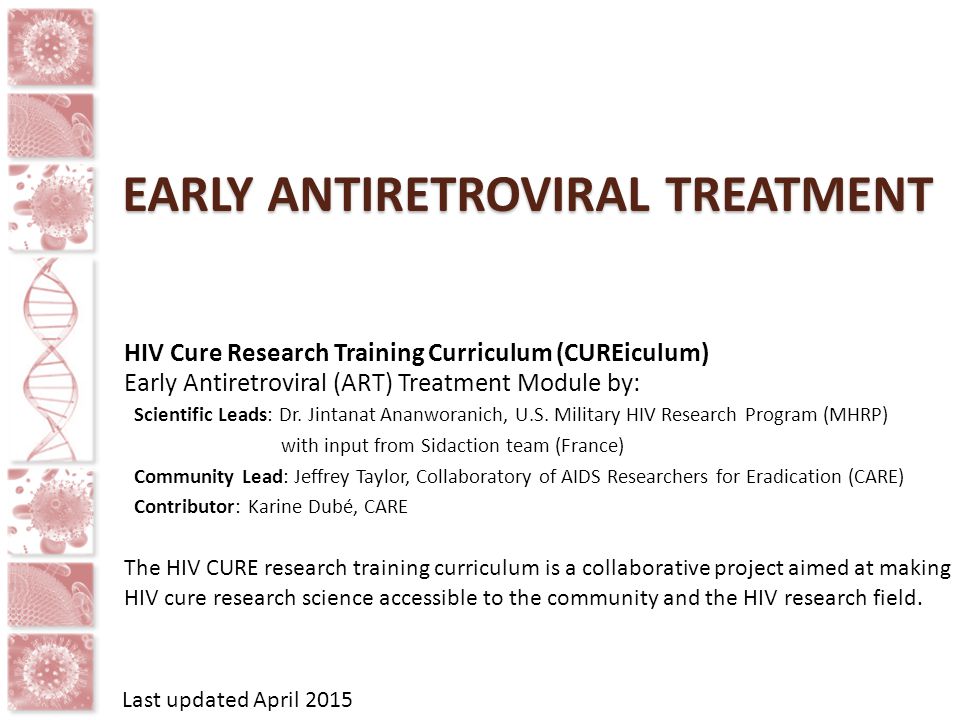 EARLY ANTIRETROVIRAL TREATMENT

HIV Cure Research Training Curriculum (CUREiculum)
Early Antiretroviral (ART) Treatment Module by:
Scientific Leads: Dr. Jintanat Ananworanich, U.S. Military HIV Research Program (MHRP) with input from Sidaction team (France)
Community Lead: Jeffrey Taylor, Collaboratory of AIDS Researchers for Eradication (CARE)
Contributor: Karine Dubé, CARE

The HIV CURE research training curriculum is a collaborative project aimed at making HIV cure research science accessible to the community and the HIV research field.

Last updated April 2015